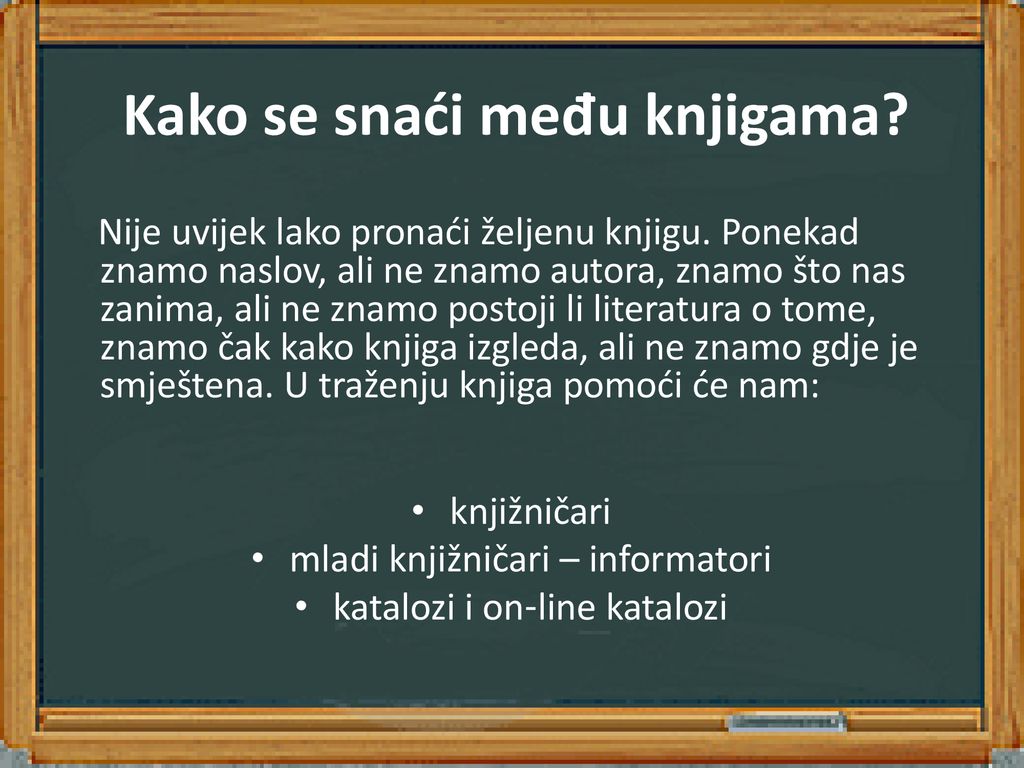 Kako se snaći među knjigama?

Nije uvijek lako pronaći željenu knjigu. Ponekad znamo naslov, ali ne znamo autora, znamo što nas zanima, ali ne znamo postoji li literatura o tome, znamo čak kako knjiga izgleda, ali ne znamo gdje je smještena. U traženju knjiga pomoći će nam:

• knjižničari
• mladi knjižničari – informatori
• katalozi i on-line katalozi